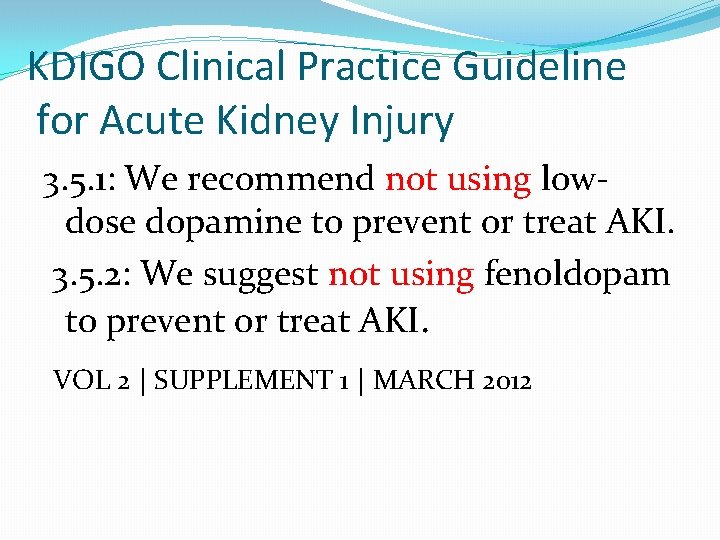 KDIGO Clinical Practice Guideline for Acute Kidney Injury

3.5.1: We recommend not using low-dose dopamine to prevent or treat AKI.

3.5.2: We suggest not using fenoldopam to prevent or treat AKI.

VOL 2 | SUPPLEMENT 1 | MARCH 2012